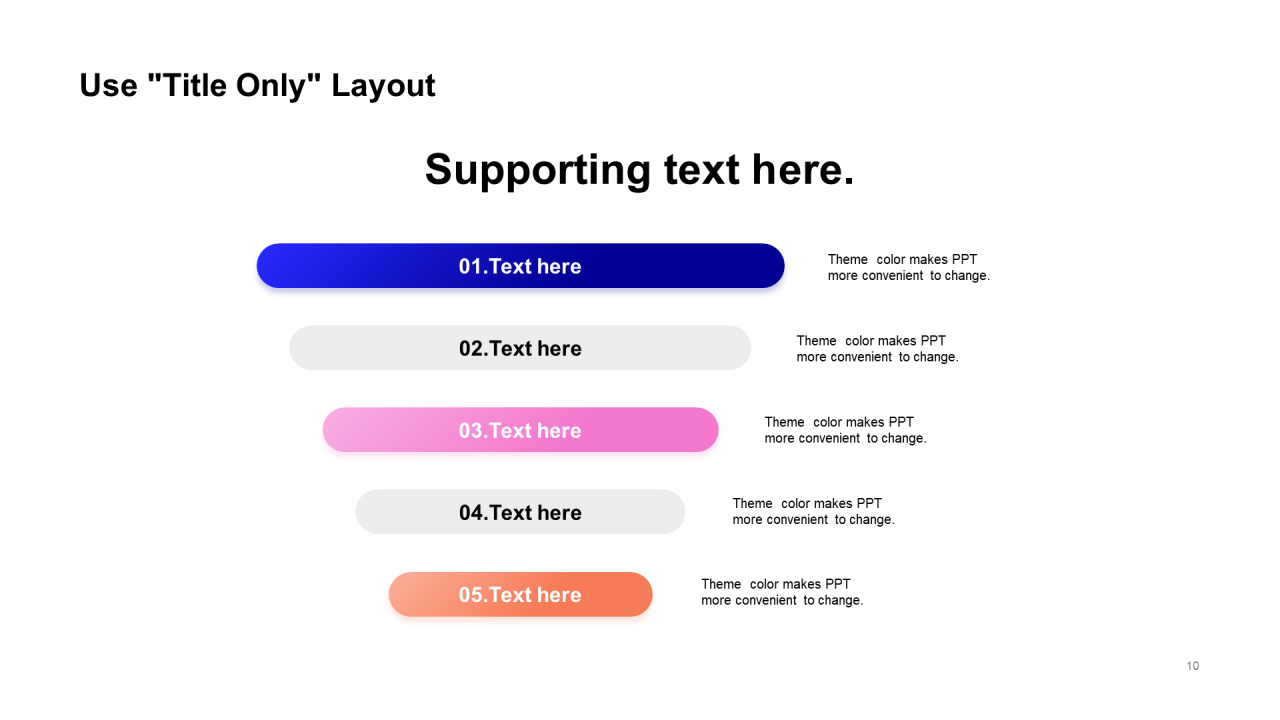 Use "Title Only" Layout

Supporting text here.

01.Text here

Theme color makes PPT more convenient to change.

02.Text here

Theme color makes PPT more convenient to change.

03.Text here

Theme color makes PPT more convenient to change.

04.Text here

Theme color makes PPT more convenient to change.

05.Text here

Theme color makes PPT more convenient to change.

10